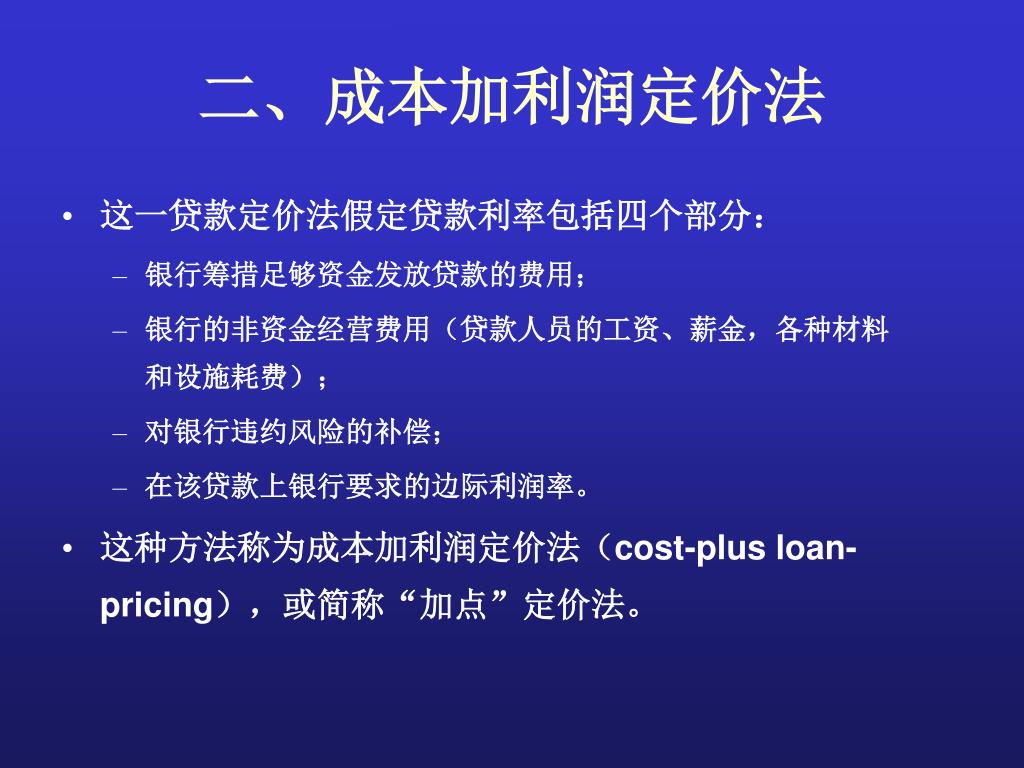 二、成本加利润定价法

• 这一贷款定价法假定贷款利率包括四个部分：

– 银行筹措足够资金发放贷款的费用；

– 银行的非资金经营费用（贷款人员的工资、薪金，各种材料和设施耗费）；

– 对银行违约风险的补偿；

– 在该贷款上银行要求的边际利润率。

• 这种方法称为成本加利润定价法（cost-plus loan-pricing），或简称“加点”定价法。